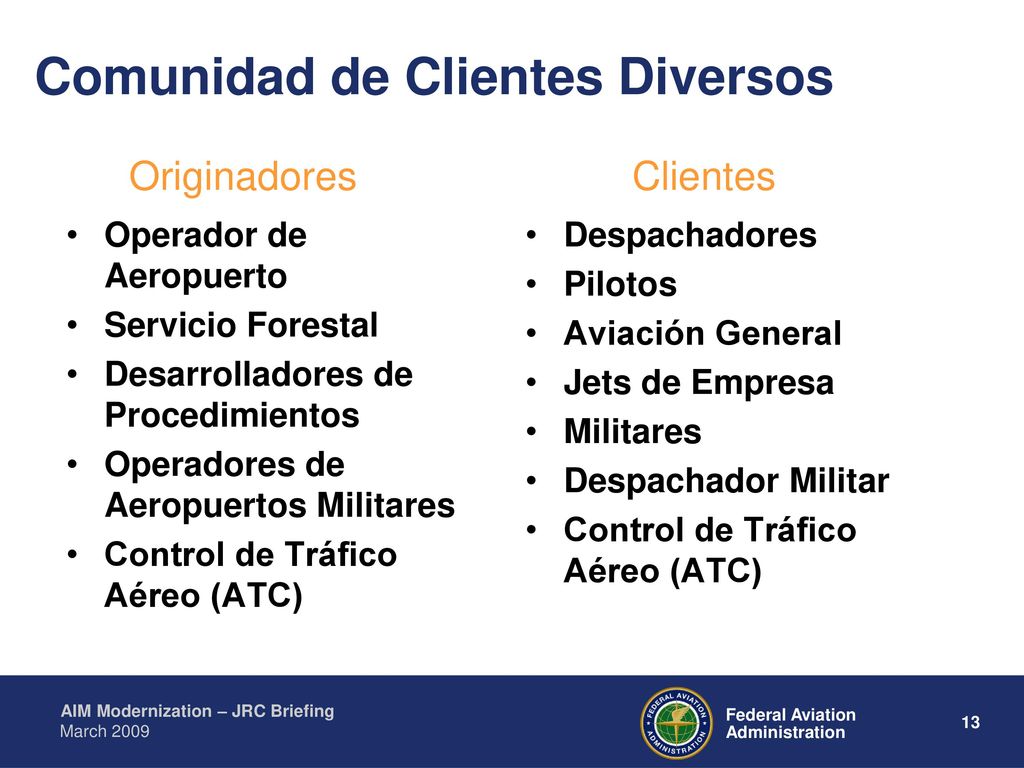 Comunidad de Clientes Diversos

Originadores

• Operador de Aeropuerto
• Servicio Forestal
• Desarrolladores de Procedimientos
• Operadores de Aeropuertos Militares
• Control de Tráfico Aéreo (ATC)

Clientes

• Despachadores
• Pilotos
• Aviación General
• Jets de Empresa
• Militares
• Despachador Militar
• Control de Tráfico Aéreo (ATC)

AIM Modernization – JRC Briefing
March 2009

FEDERAL AVIATION ADMINISTRATION

Federal Aviation Administration

13